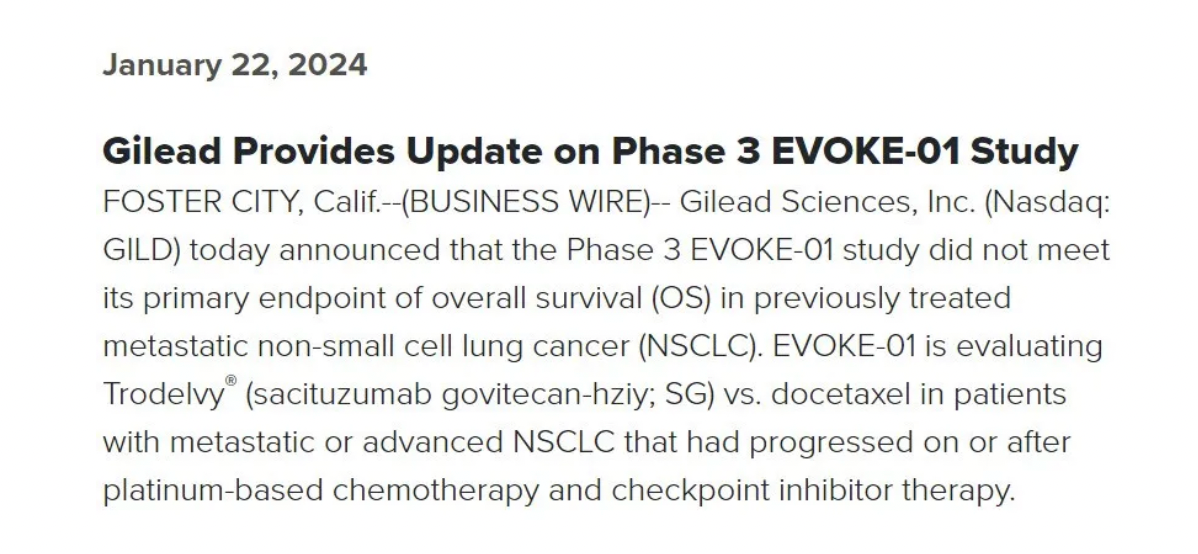 January 22, 2024

Gilead Provides Update on Phase 3 EVOKE-01 Study

FOSTER CITY, Calif.--(BUSINESS WIRE)-- Gilead Sciences, Inc. (Nasdaq: GILD) today announced that the Phase 3 EVOKE-01 study did not meet its primary endpoint of overall survival (OS) in previously treated metastatic non-small cell lung cancer (NSCLC). EVOKE-01 is evaluating Trodelvy® (sacituzumab govitecan-hziy; SG) vs. docetaxel in patients with metastatic or advanced NSCLC that had progressed on or after platinum-based chemotherapy and checkpoint inhibitor therapy.